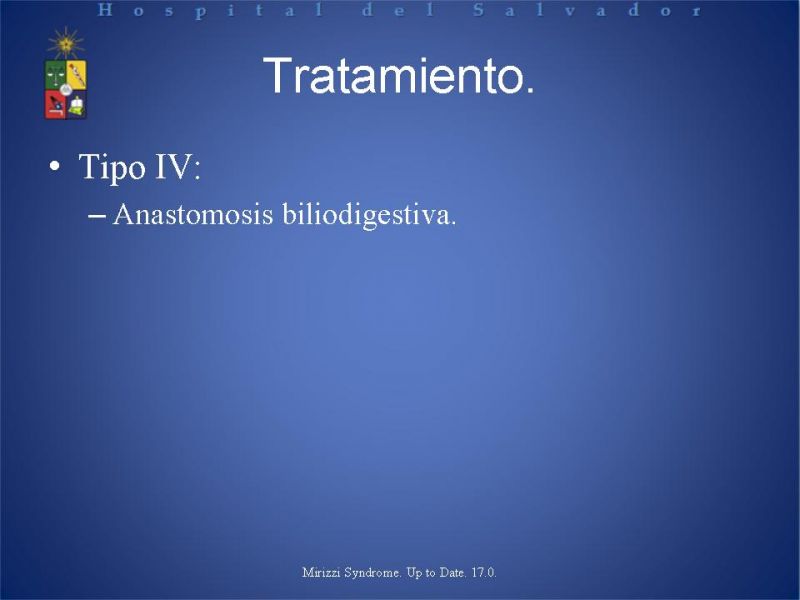 Hospital del Salvador

Tratamiento.

• Tipo IV:
– Anastomosis biliodigestiva.

Mirizzi Syndrome. Up to Date. 17.0.